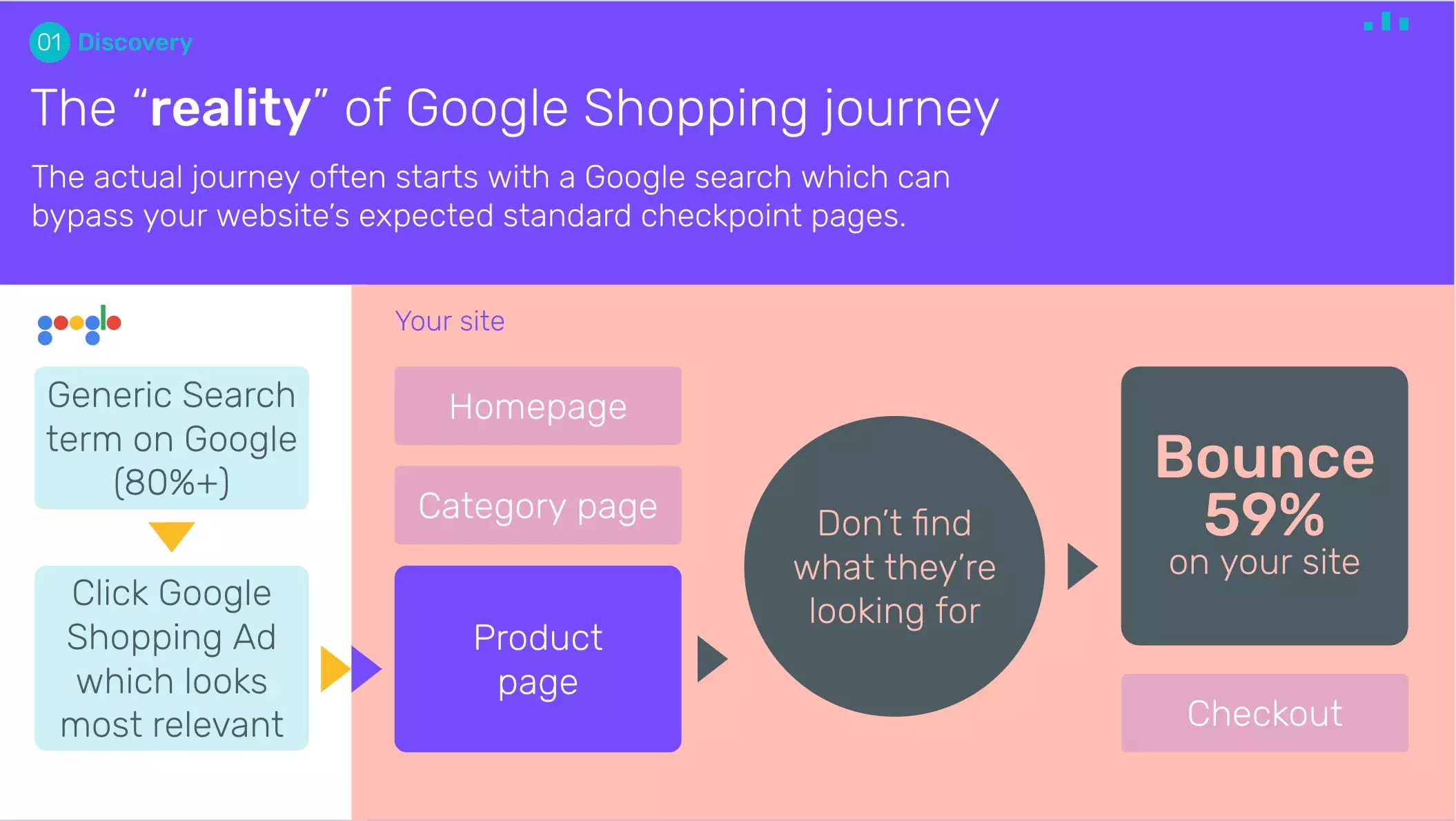 01 Discovery

The “reality” of Google Shopping journey

The actual journey often starts with a Google search which can bypass your website’s expected standard checkpoint pages.

Generic Search term on Google (80%+)

Click Google Shopping Ad which looks most relevant

Your site

Homepage

Category page

Product page

Don’t find what they’re looking for

Bounce 59% on your site

Checkout